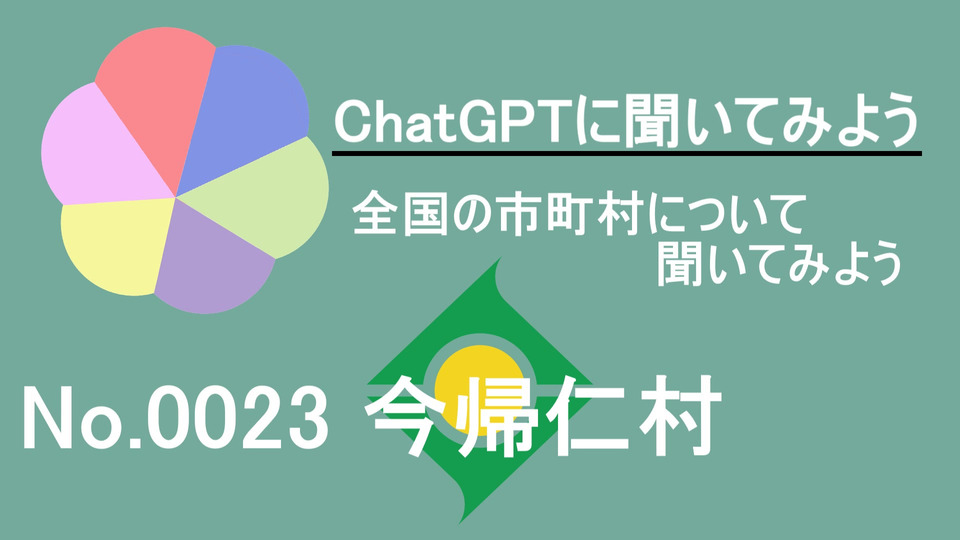 ChatGPTに聞いてみよう

全国の市町村について
聞いてみよう

No.0023 今帰仁村